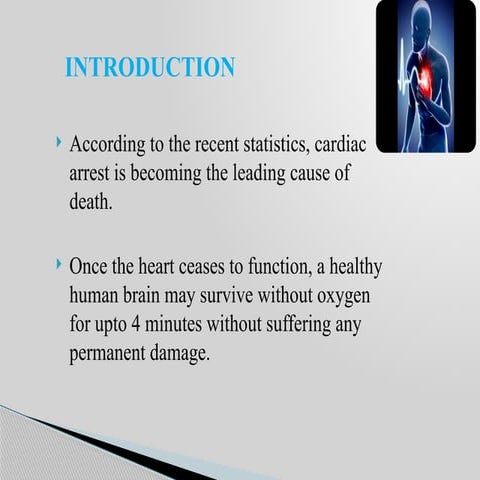 INTRODUCTION

According to the recent statistics, cardiac arrest is becoming the leading cause of death.

Once the heart ceases to function, a healthy human brain may survive without oxygen for upto 4 minutes without suffering any permanent damage.